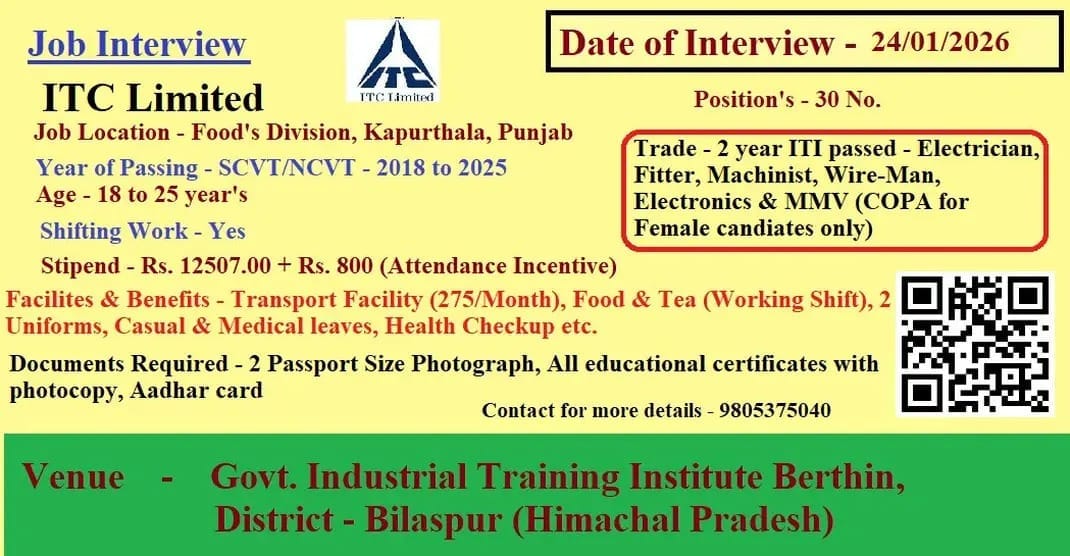 Job Interview

ITC Limited

ITC Limited

Date of Interview - 24/01/2026

Position's - 30 No.

Job Location - Food's Division, Kapurthala, Punjab

Year of Passing - SCVT/NCVT - 2018 to 2025

Age - 18 to 25 year's

Shifting Work - Yes

Trade - 2 year ITI passed - Electrician, Fitter, Machinist, Wire-Man, Electronics & MMV (COPA for Female candiates only)

Stipend - Rs. 12507.00 + Rs. 800 (Attendance Incentive)

Facilites & Benefits - Transport Facility (275/Month), Food & Tea (Working Shift), 2 Uniforms, Casual & Medical leaves, Health Checkup etc.

Documents Required - 2 Passport Size Photograph, All educational certificates with photocopy, Aadhar card

Contact for more details - 9805375040

Venue - Govt. Industrial Training Institute Berthin, District - Bilaspur (Himachal Pradesh)